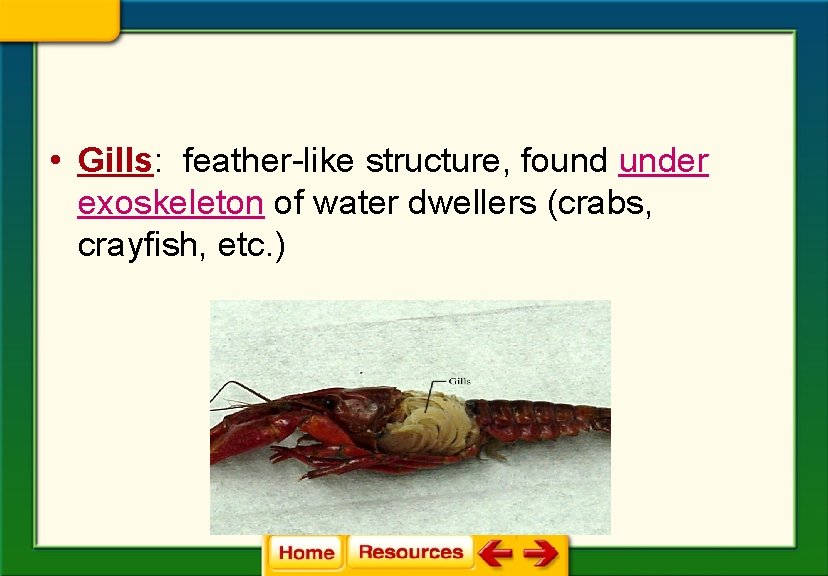 • Gills: feather-like structure, found under exoskeleton of water dwellers (crabs, crayfish, etc.)

Gills

Home Resources